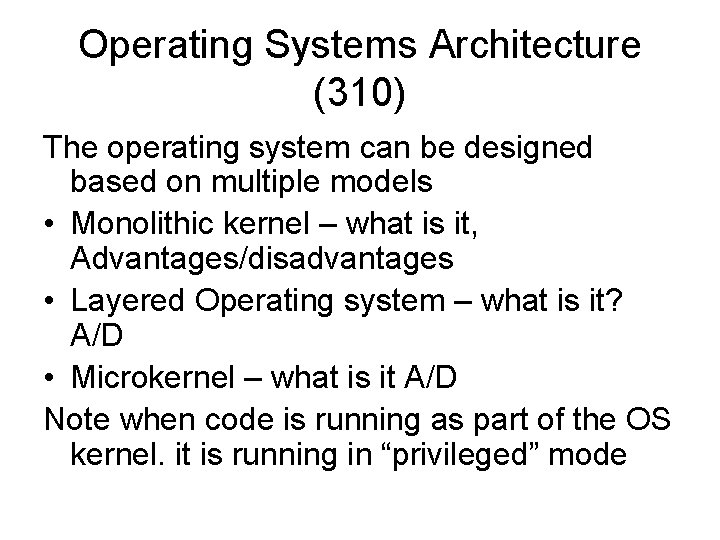 Operating Systems Architecture (310)

The operating system can be designed based on multiple models

• Monolithic kernel – what is it, Advantages/disadvantages
• Layered Operating system – what is it? A/D
• Microkernel – what is it A/D

Note when code is running as part of the OS kernel. it is running in “privileged” mode